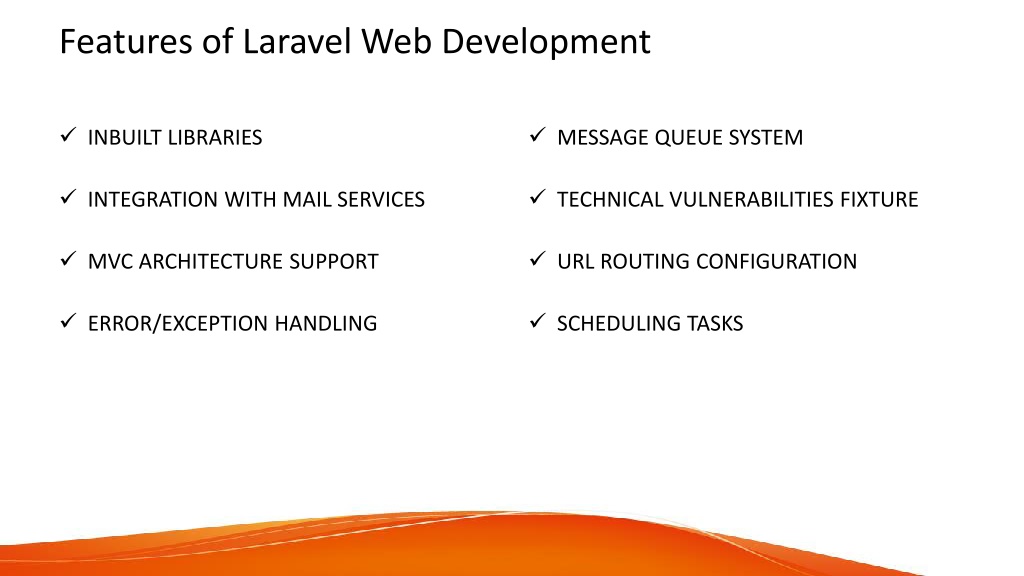 Features of Laravel Web Development

✓ INBUILT LIBRARIES

✓ INTEGRATION WITH MAIL SERVICES

✓ MVC ARCHITECTURE SUPPORT

✓ ERROR/EXCEPTION HANDLING

✓ MESSAGE QUEUE SYSTEM

✓ TECHNICAL VULNERABILITIES FIXTURE

✓ URL ROUTING CONFIGURATION

✓ SCHEDULING TASKS